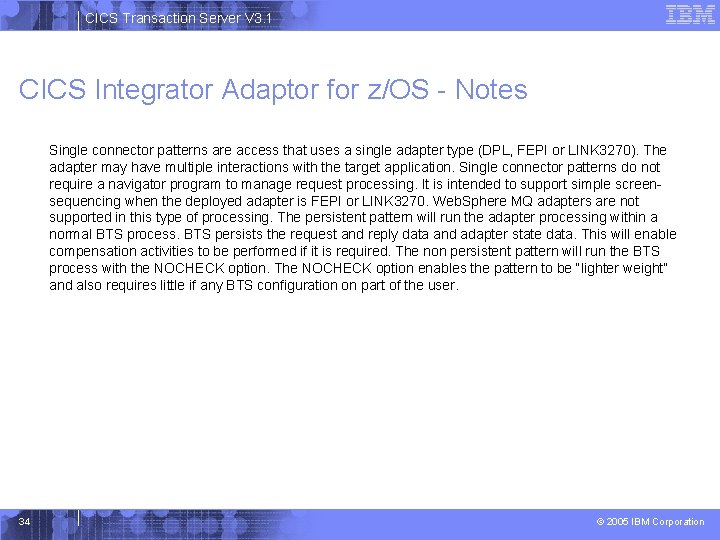 CICS Transaction Server V3.1

IBM

CICS Integrator Adaptor for z/OS - Notes

Single connector patterns are access that uses a single adapter type (DPL, FEPI or LINK3270). The adapter may have multiple interactions with the target application. Single connector patterns do not require a navigator program to manage request processing. It is intended to support simple screen-sequencing when the deployed adapter is FEPI or LINK3270. WebSphere MQ adapters are not supported in this type of processing. The persistent pattern will run the adapter processing within a normal BTS process. BTS persists the request and reply data and adapter state data. This will enable compensation activities to be performed if it is required. The non persistent pattern will run the BTS process with the NOCHECK option. The NOCHECK option enables the pattern to be "lighter weight" and also requires little if any BTS configuration on part of the user.

34

© 2005 IBM Corporation